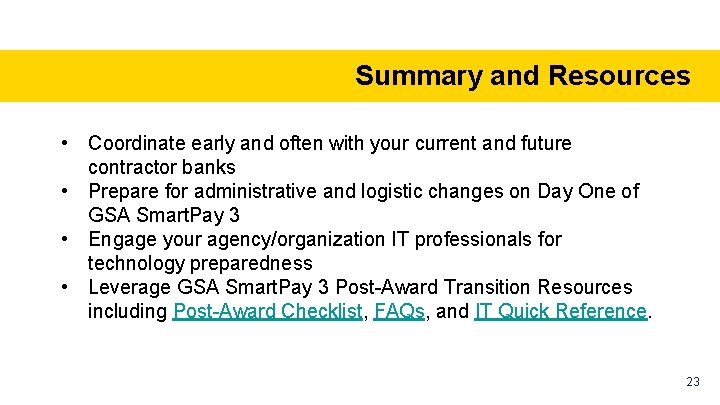 Summary and Resources

• Coordinate early and often with your current and future contractor banks
• Prepare for administrative and logistic changes on Day One of GSA SmartPay 3
• Engage your agency/organization IT professionals for technology preparedness
• Leverage GSA SmartPay 3 Post-Award Transition Resources including Post-Award Checklist, FAQs, and IT Quick Reference.

23